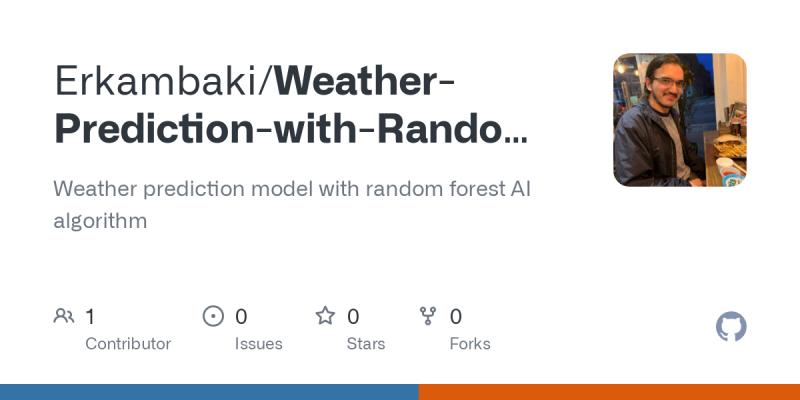 Erkambaki/Weather-Prediction-with-Rando...

Weather prediction model with random forest AI algorithm

1 Contributor

0 Issues

0 Stars

0 Forks